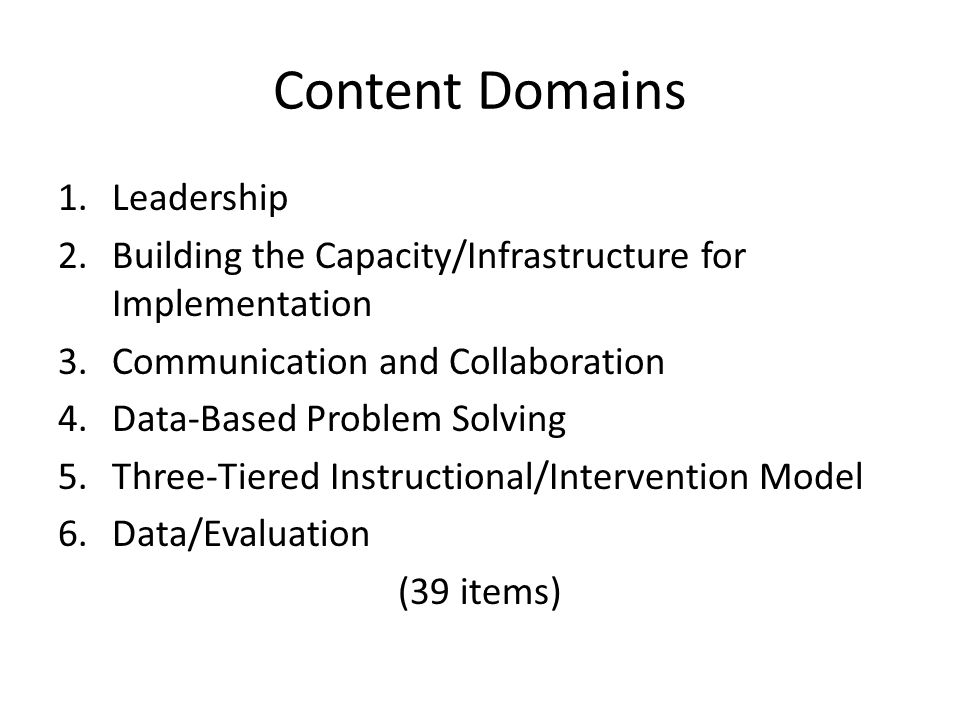 Content Domains

1. Leadership
2. Building the Capacity/Infrastructure for Implementation
3. Communication and Collaboration
4. Data-Based Problem Solving
5. Three-Tiered Instructional/Intervention Model
6. Data/Evaluation

(39 items)